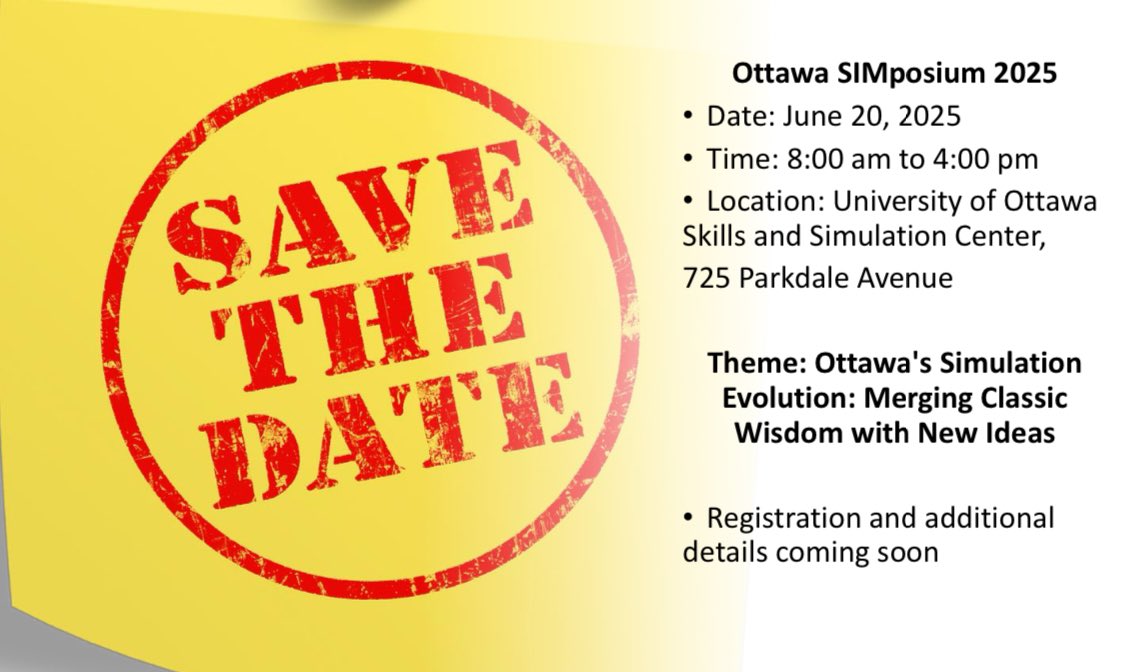 SAVE THE DATE

Ottawa SIMposium 2025

• Date: June 20, 2025

• Time: 8:00 am to 4:00 pm

• Location: University of Ottawa Skills and Simulation Center,

725 Parkdale Avenue

Theme: Ottawa's Simulation Evolution: Merging Classic Wisdom with New Ideas

• Registration and additional details coming soon